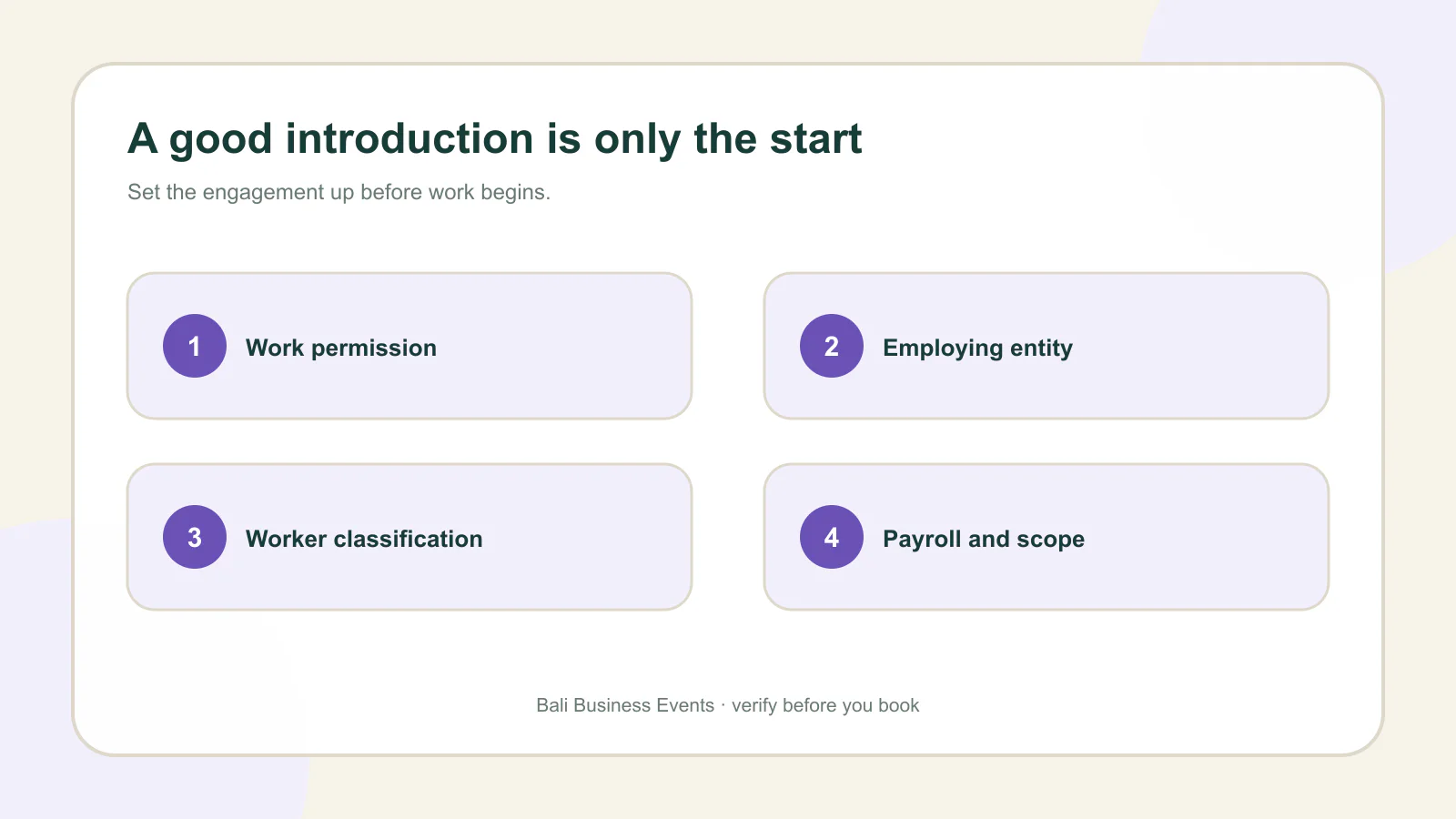 A good introduction is only the start

Set the engagement up before work begins.

1 Work permission

2 Employing entity

3 Worker classification

4 Payroll and scope

Bali Business Events · verify before you book